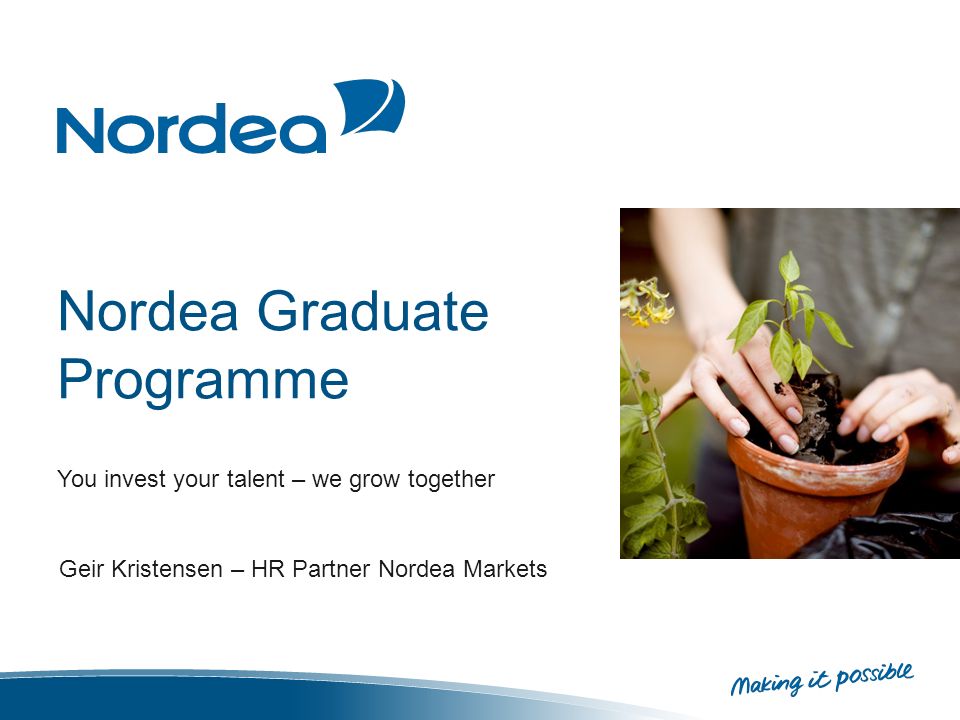 Nordea

Nordea Graduate Programme

You invest your talent – we grow together

Geir Kristensen – HR Partner Nordea Markets

Making it possible